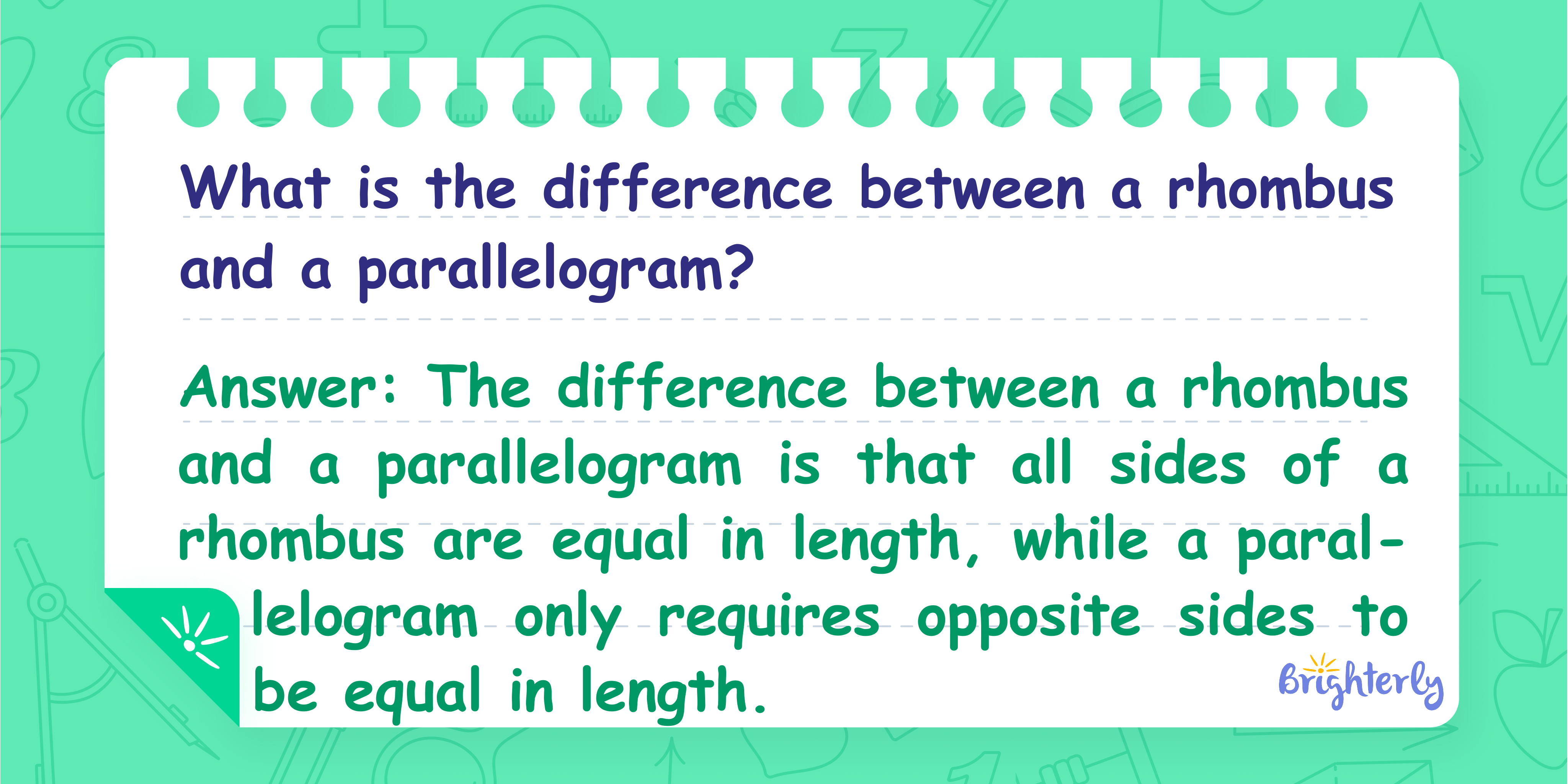 What is the difference between a rhombus and a parallelogram?

Answer: The difference between a rhombus and a parallelogram is that all sides of a rhombus are equal in length, while a parallelogram only requires opposite sides to be equal in length.

Brighterly